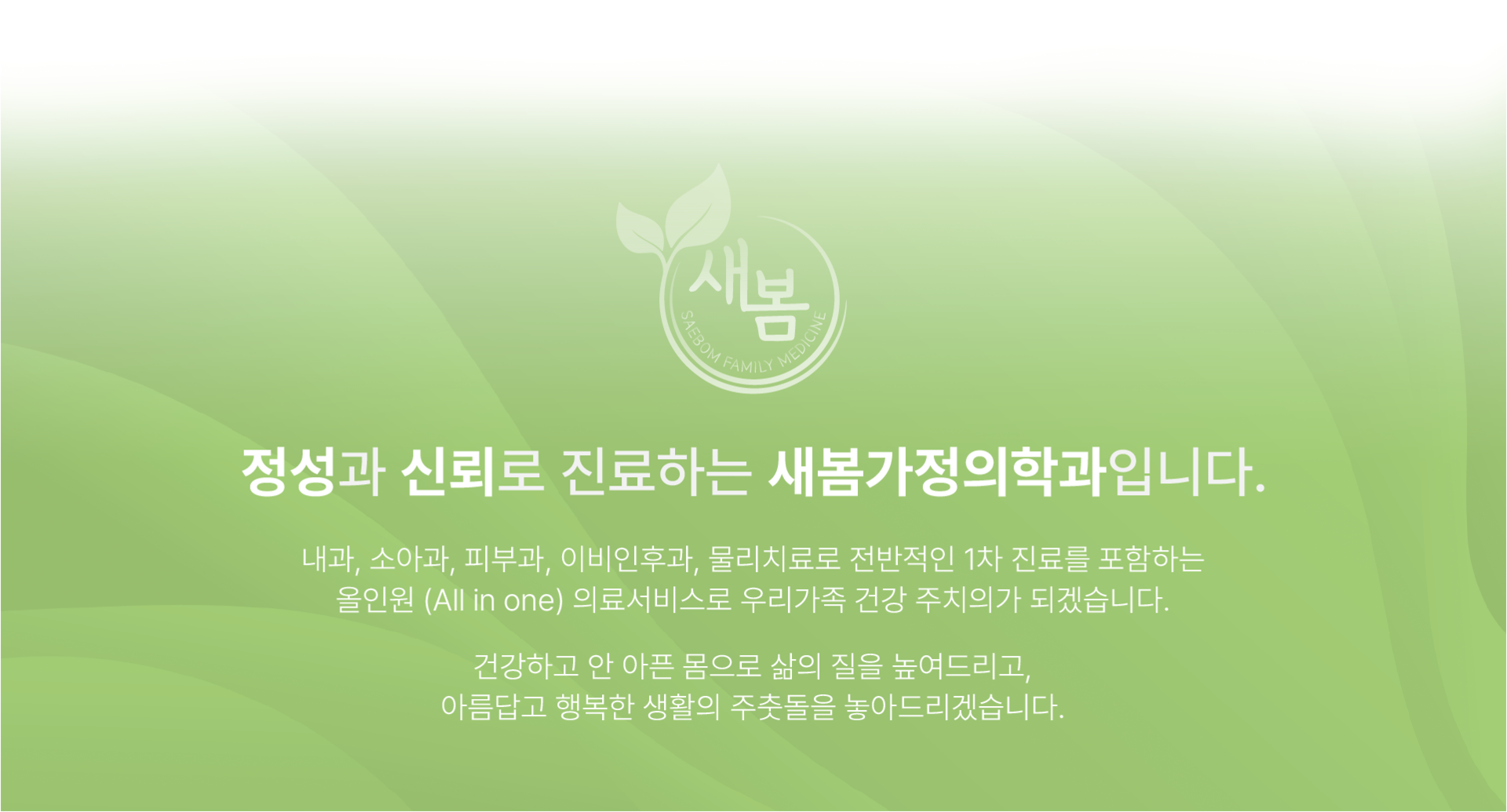 새봄

SAEBOM FAMILY MEDICINE

정성과 신뢰로 진료하는 새봄가정의학과입니다.

내과, 소아과, 피부과, 이비인후과, 물리치료로 전반적인 1차 진료를 포함하는 올인원 (All in one) 의료서비스로 우리가족 건강 주치의가 되겠습니다.

건강하고 안 아픈 몸으로 삶의 질을 높여드리고, 아름답고 행복한 생활의 주춧돌을 놓아드리겠습니다.